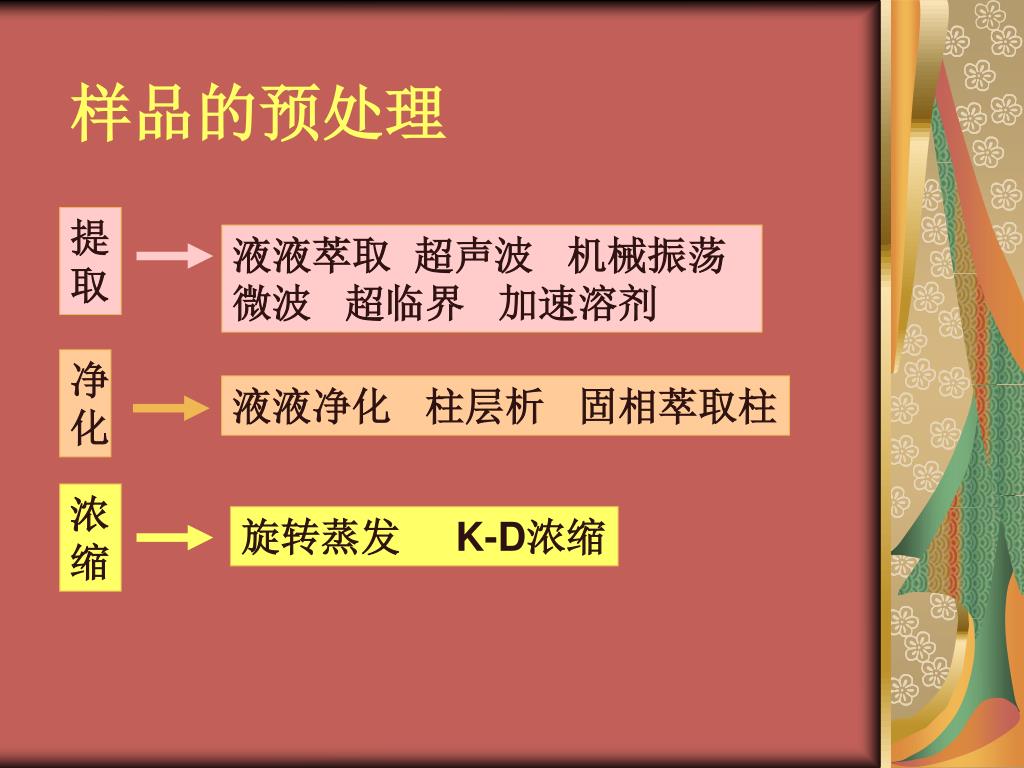 样品的预处理

提取

液液萃取 超声波 机械振荡 微波 超临界 加速溶剂

净化

液液净化 柱层析 固相萃取柱

浓缩

旋转蒸发 K-D浓缩